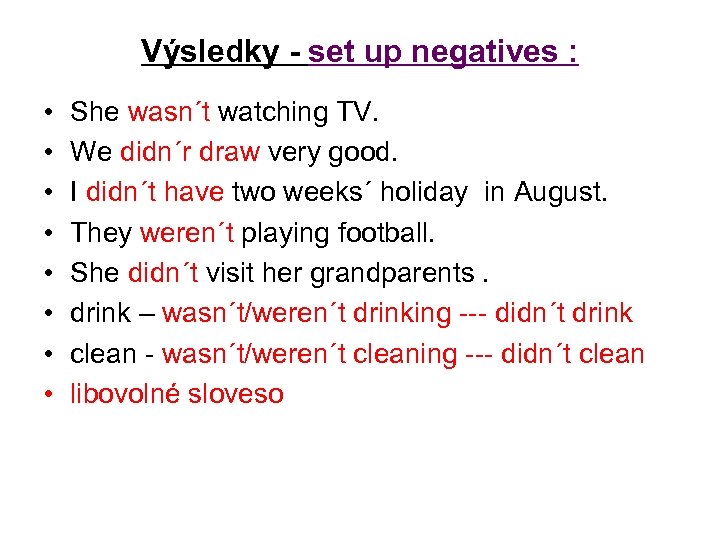 Výsledky - set up negatives :

• She wasn´t watching TV.
• We didn´r draw very good.
• I didn´t have two weeks´ holiday in August.
• They weren´t playing football.
• She didn´t visit her grandparents .
• drink – wasn´t/weren´t drinking --- didn´t drink
• clean - wasn´t/weren´t cleaning --- didn´t clean
• libovolné sloveso